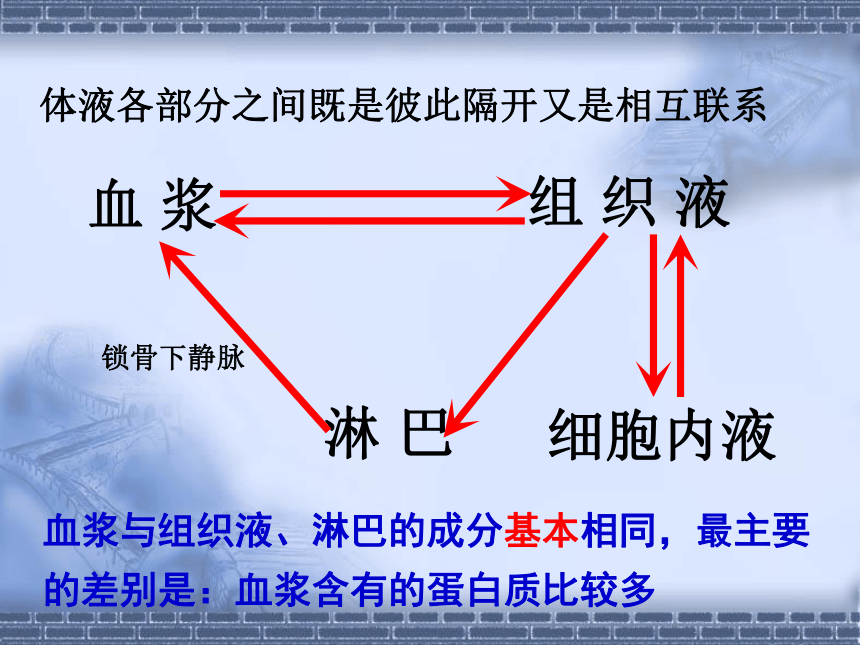 体液各部分之间既是彼此隔开又是相互联系

血 浆

组 织 液

锁骨下静脉

淋 巴

细胞内液

血浆与组织液、淋巴的成分基本相同，最主要的差别是：血浆含有的蛋白质比较多